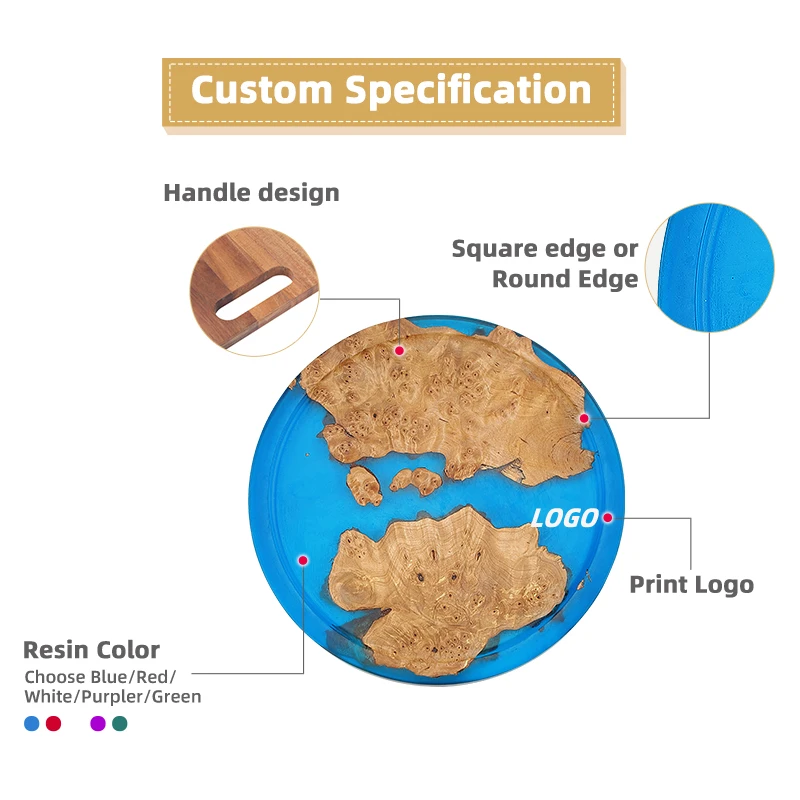 Custom Specification

Handle design

Square edge or Round Edge

LOGO

Print Logo

Resin Color
Choose Blue/Red/ White/Purpler/Green